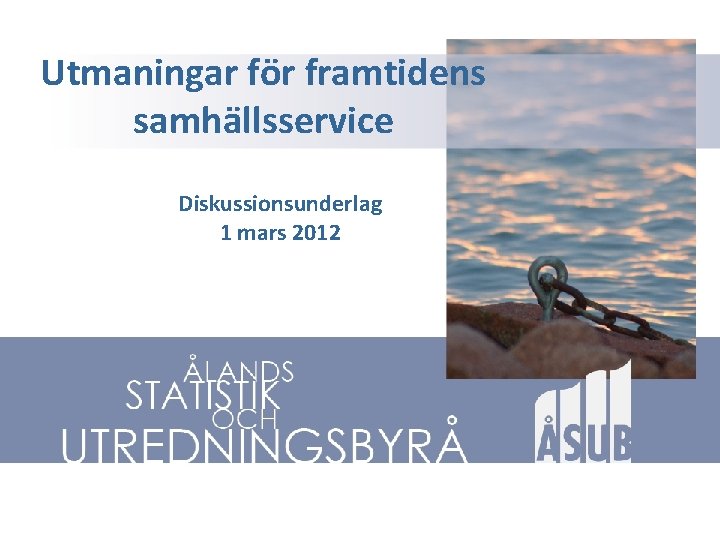 Utmaningar för framtidens samhällsservice

Diskussionsunderlag
1 mars 2012

ÅLANDS
STATISTIK
OCH
UTREDNINGSBYRÅ

ÅSUB